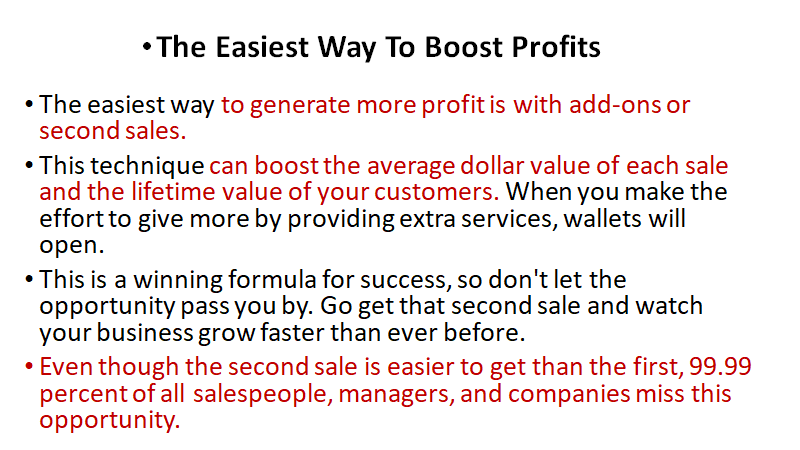 • The Easiest Way To Boost Profits

• The easiest way to generate more profit is with add-ons or second sales.

• This technique can boost the average dollar value of each sale and the lifetime value of your customers. When you make the effort to give more by providing extra services, wallets will open.

• This is a winning formula for success, so don't let the opportunity pass you by. Go get that second sale and watch your business grow faster than ever before.

• Even though the second sale is easier to get than the first, 99.99 percent of all salespeople, managers, and companies miss this opportunity.